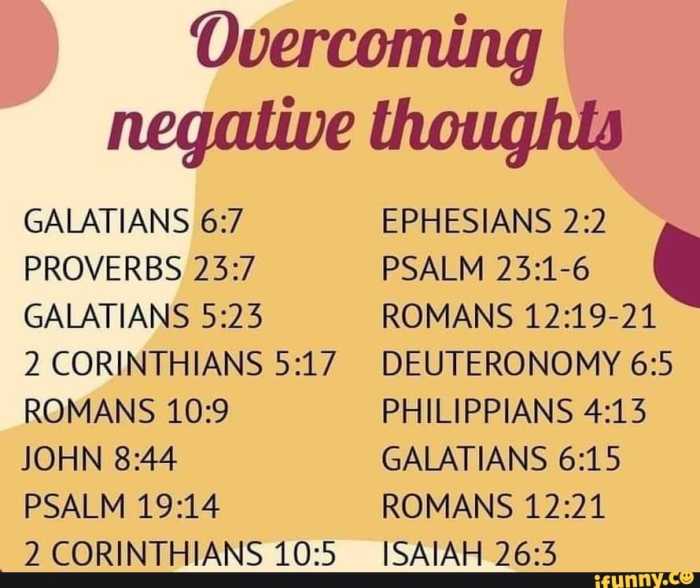 Overcoming negative thoughts

GALATIANS 6:7
PROVERBS 23:7
GALATIANS 5:23
2 CORINTHIANS 5:17
ROMANS 10:9
JOHN 8:44
PSALM 19:14
2 CORINTHIANS 10:5

EPHESIANS 2:2
PSALM 23:1-6
ROMANS 12:19-21
DEUTERONOMY 6:5
PHILIPPIANS 4:13
GALATIANS 6:15
ROMANS 12:21
ISAIAH 26:3

ifunny.co